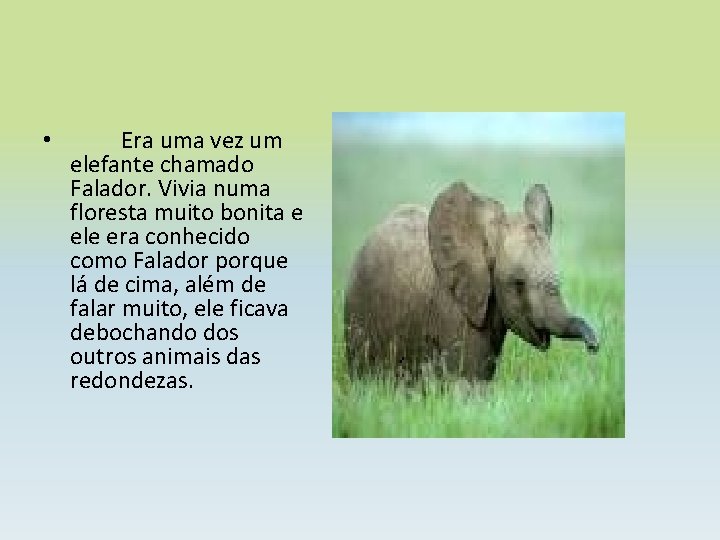 • Era uma vez um elefante chamado Falador. Vivia numa floresta muito bonita e ele era conhecido como Falador porque lá de cima, além de falar muito, ele ficava debochando dos outros animais das redondezas.